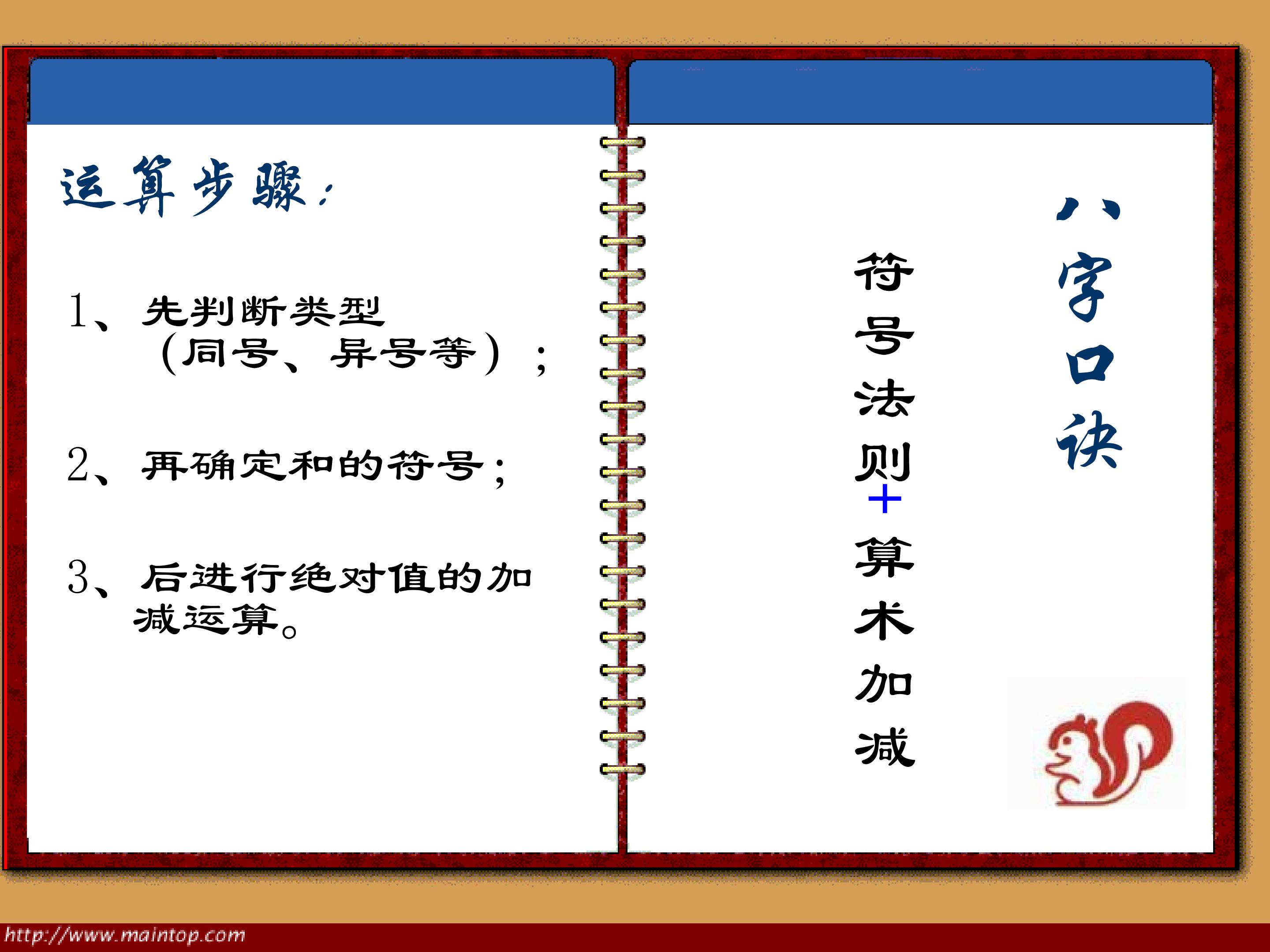 运算步骤：

1、先判断类型（同号、异号等）；

2、再确定和的符号；

3、后进行绝对值的加减运算。

八字口诀

符号法则＋算术加减

http://www.maintop.com